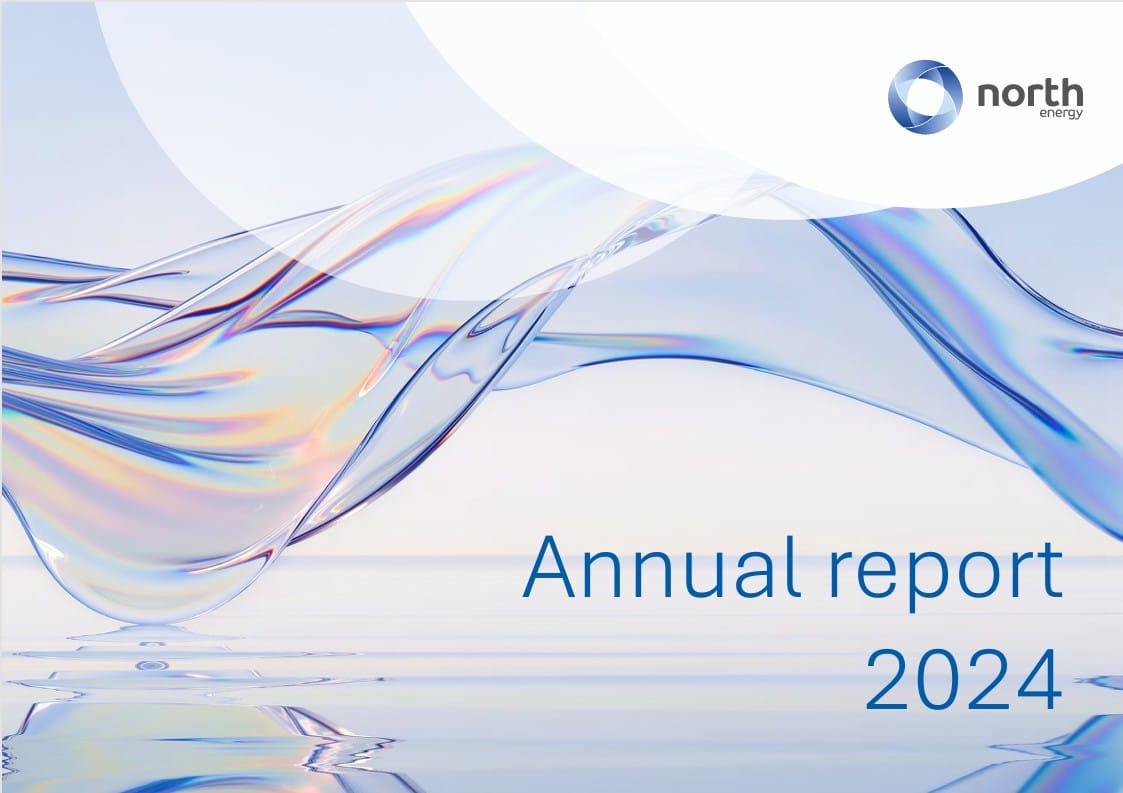 north
energy

Annual report
2024